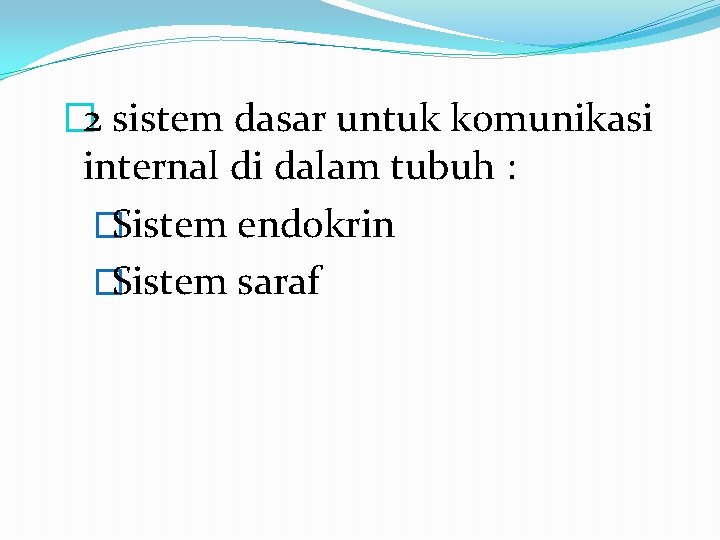 2 sistem dasar untuk komunikasi internal di dalam tubuh :

Sistem endokrin

Sistem saraf